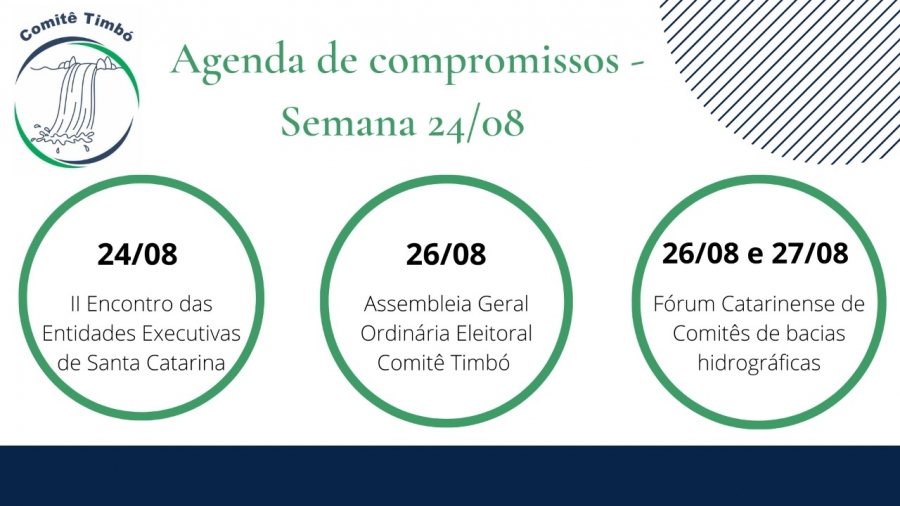 Comitê Timbó

Agenda de compromissos - Semana 24/08

24/08

II Encontro das Entidades Executivas de Santa Catarina

26/08

Assembleia Geral Ordinária Eleitoral Comitê Timbó

26/08 e 27/08

Fórum Catarinense de Comitês de bacias hidrográficas